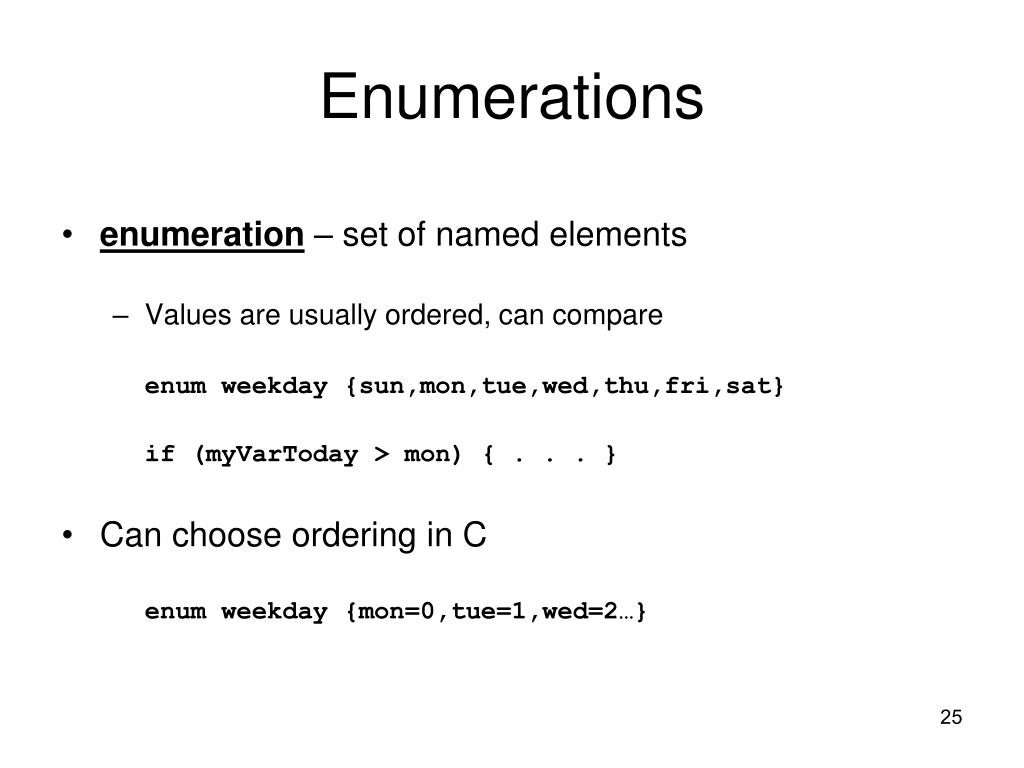 Enumerations

• enumeration – set of named elements

– Values are usually ordered, can compare

enum weekday {sun,mon,tue,wed,thu,fri,sat}

if (myVarToday > mon) { . . . }

• Can choose ordering in C

enum weekday {mon=0,tue=1,wed=2…}

25